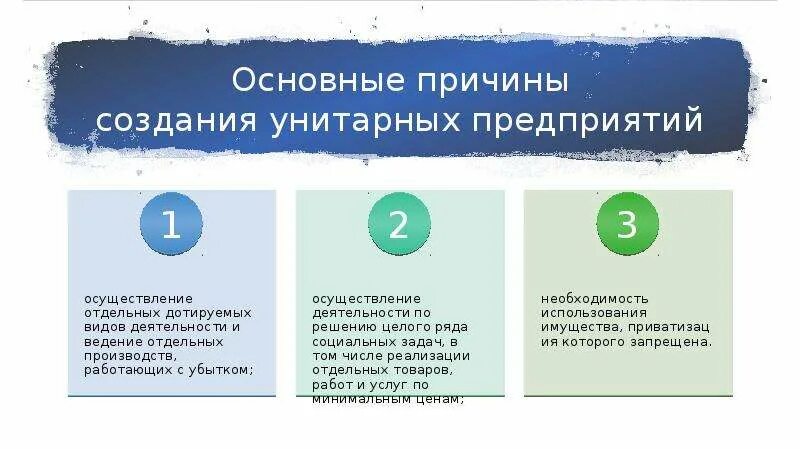 Основные причины создания унитарных предприятий

1

осуществление отдельных дотируемых видов деятельности и ведение отдельных производств, работающих с убытком;

2

осуществление деятельности по решению целого ряда социальных задач, в том числе реализации отдельных товаров, работ и услуг по минимальным ценам;

3

необходимость использования имущества, приватизация которого запрещена.